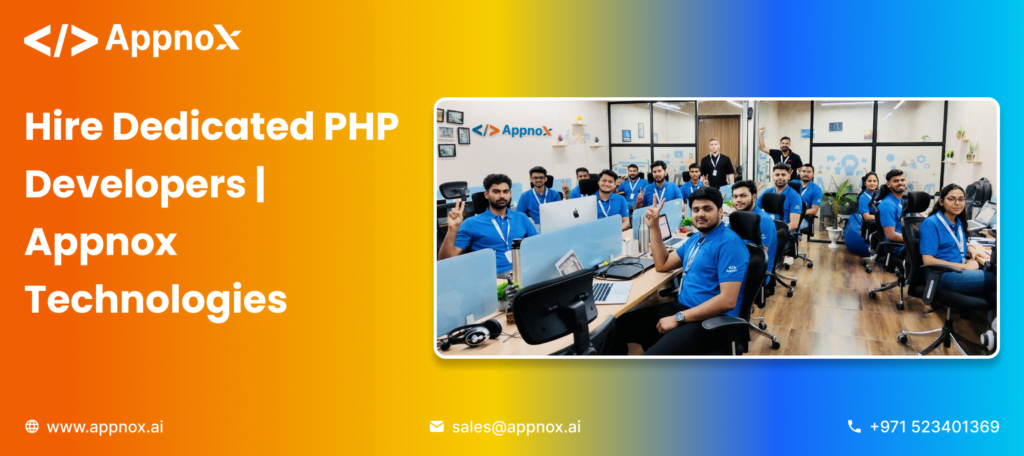 </> AppnoX

Hire Dedicated PHP Developers | Appnox Technologies

</> AppnoX

www.appnox.ai

sales@appnox.ai

+971 523401369